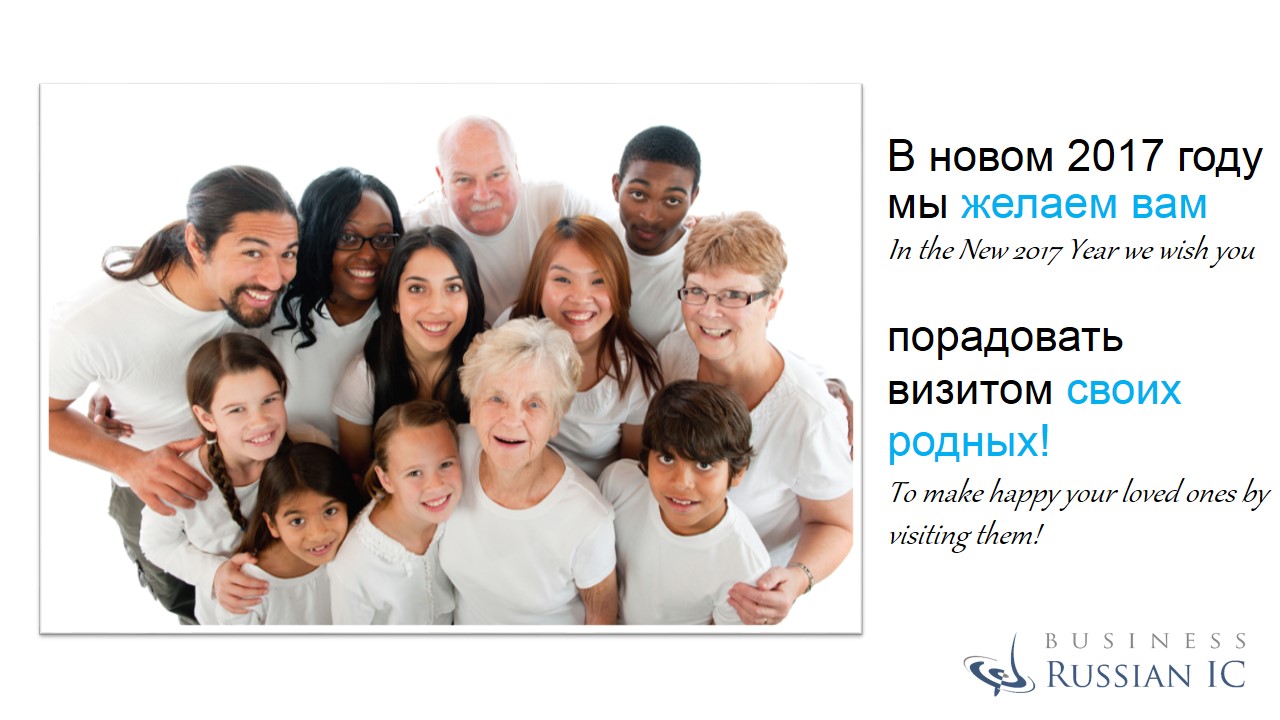 В новом 2017 году мы желаем вам

In the New 2017 Year we wish you

порадовать визитом своих родных!

To make happy your loved ones by visiting them!

BUSINESS RUSSIAN IC